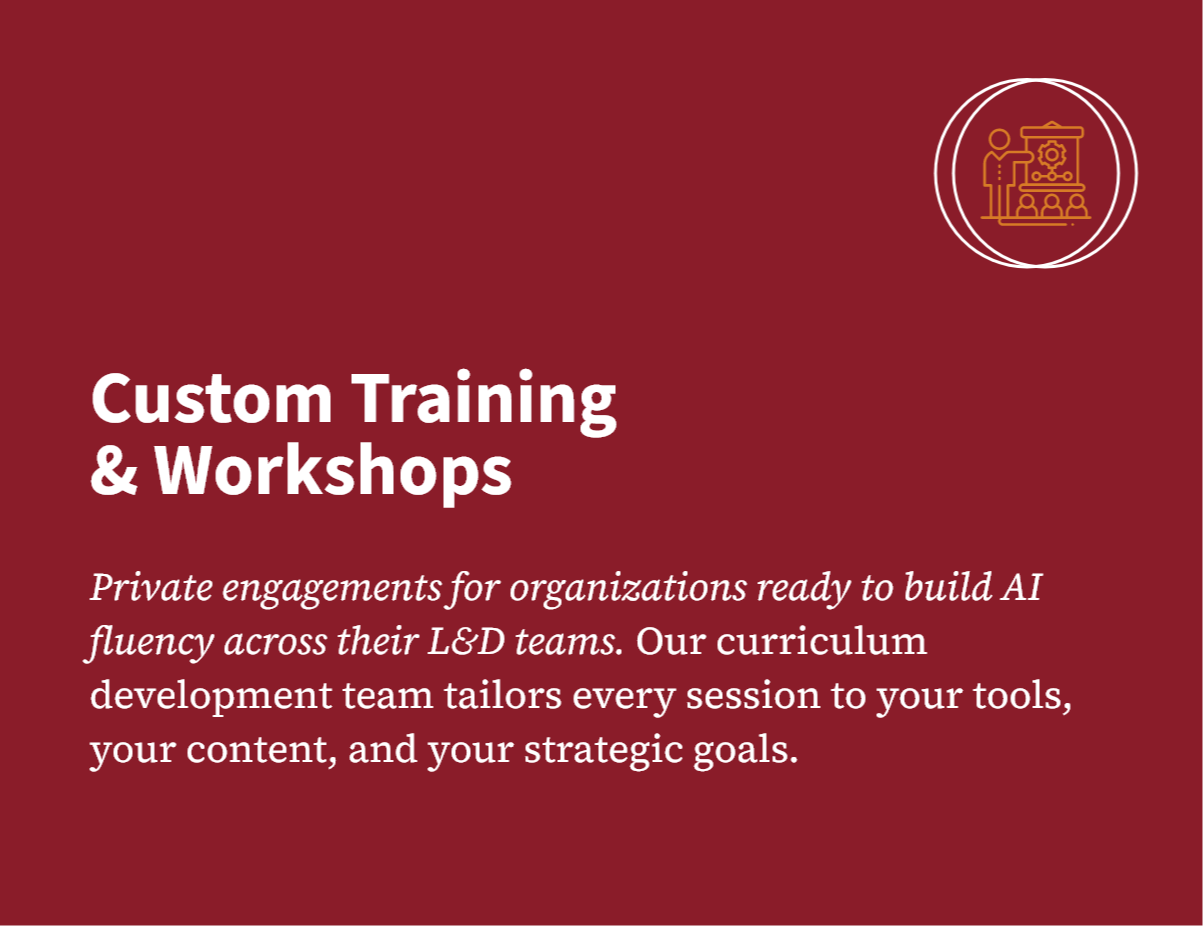 Custom Training & Workshops

Private engagements for organizations ready to build AI fluency across their L&D teams. Our curriculum development team tailors every session to your tools, your content, and your strategic goals.